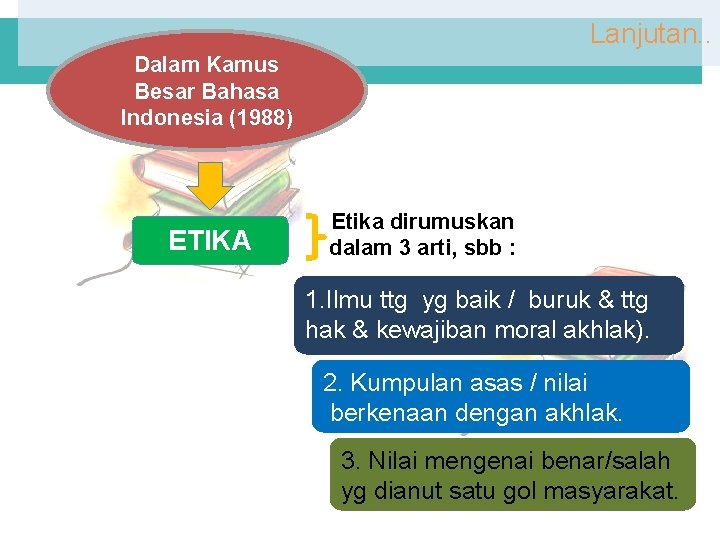 Lanjutan..

Dalam Kamus Besar Bahasa Indonesia (1988)

ETIKA

Etika dirumuskan dalam 3 arti, sbb :

1.Ilmu ttg yg baik / buruk & ttg hak & kewajiban moral akhlak).

2. Kumpulan asas / nilai berkenaan dengan akhlak.

3. Nilai mengenai benar/salah yg dianut satu gol masyarakat.